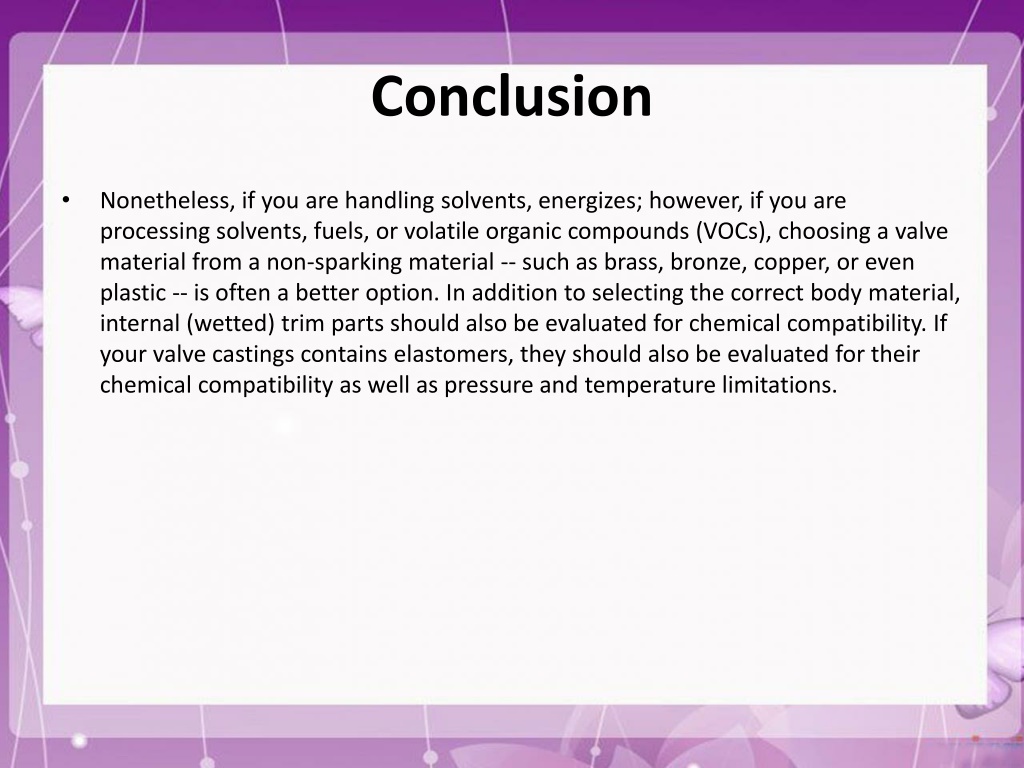 Conclusion

• Nonetheless, if you are handling solvents, energizes; however, if you are processing solvents, fuels, or volatile organic compounds (VOCs), choosing a valve material from a non-sparking material -- such as brass, bronze, copper, or even plastic -- is often a better option. In addition to selecting the correct body material, internal (wetted) trim parts should also be evaluated for chemical compatibility. If your valve castings contains elastomers, they should also be evaluated for their chemical compatibility as well as pressure and temperature limitations.